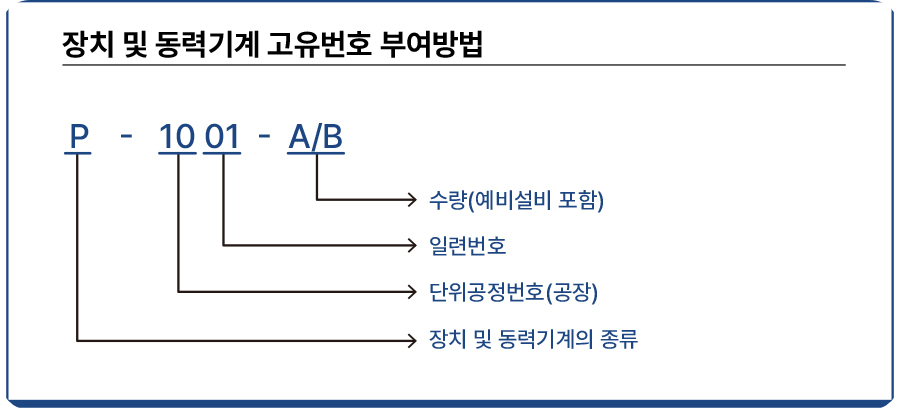 장치 및 동력기계 고유번호 부여방법

P - 10 01 - A/B

수량(예비설비 포함)

일련번호

단위공정번호(공장)

장치 및 동력기계의 종류